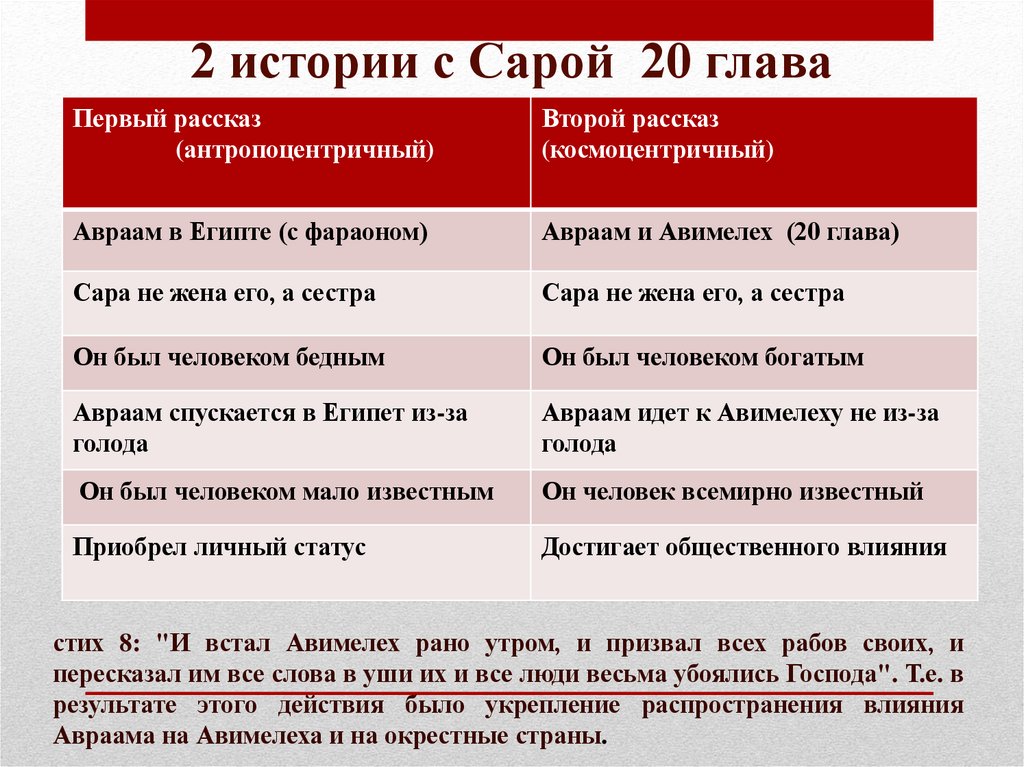 2 истории с Сарой 20 глава

| Первый рассказ (антропоцентричный) | Второй рассказ (космоцентричный) |
|---|---|
| Авраам в Египте (с фараоном) | Авраам и Авимелех (20 глава) |
| Сара не жена его, а сестра | Сара не жена его, а сестра |
| Он был человеком бедным | Он был человеком богатым |
| Авраам спускается в Египет из-за голода | Авраам идет к Авимелеху не из-за голода |
| Он был человеком мало известным | Он человек всемирно известный |
| Приобрел личный статус | Достигает общественного влияния |

стих 8: "И встал Авимелех рано утром, и призвал всех рабов своих, и пересказал им все слова в уши их и все люди весьма убоялись Господа". Т.е. в результате этого действия было укрепление распространения влияния Авраама на Авимелеха и на окрестные страны.